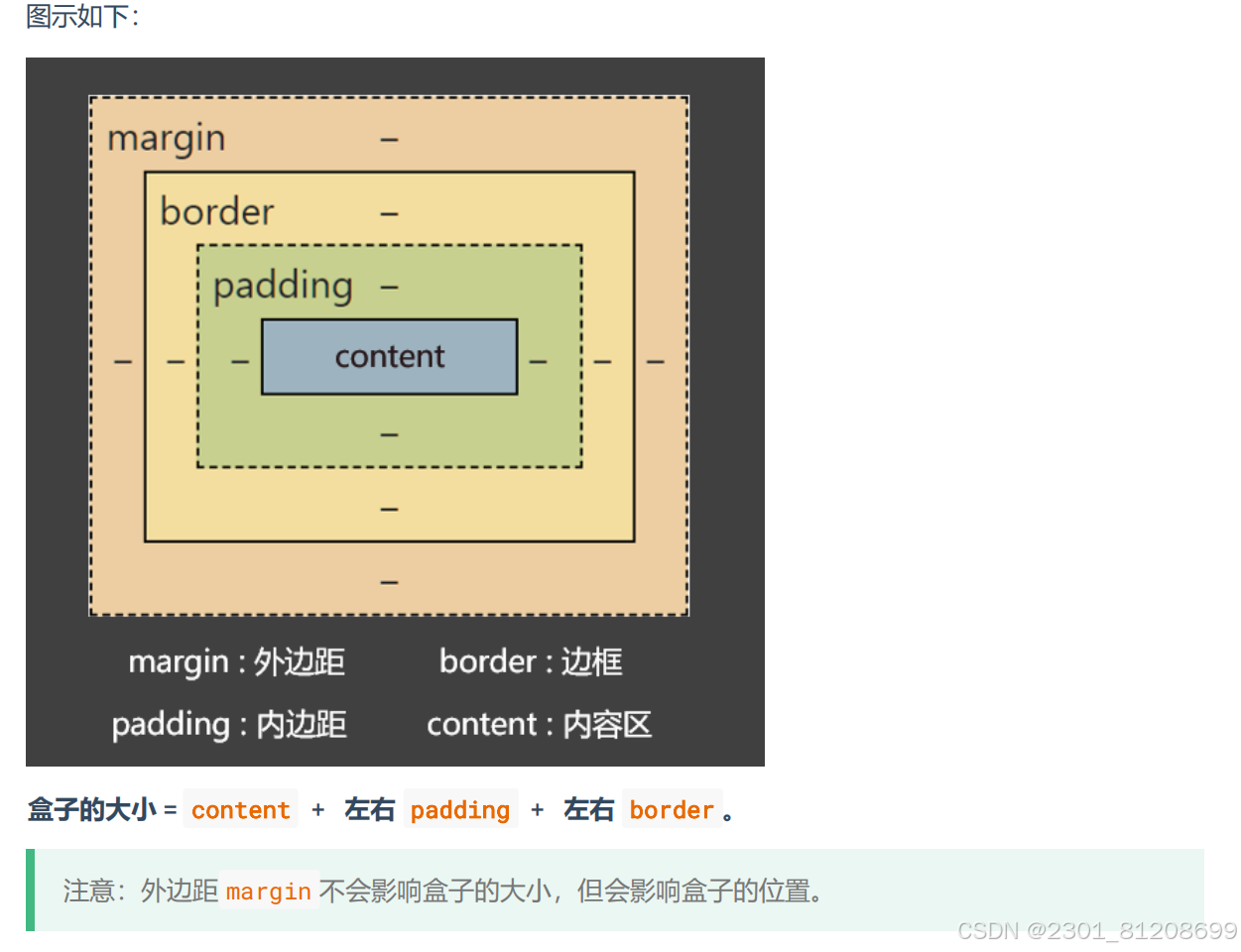 图示如下:

margin –

border –

padding –

– – – content – – –

–

–

–

margin : 外边距 border : 边框

padding : 内边距 content : 内容区

盒子的大小 = content + 左右 padding + 左右 border 。

注意：外边距 margin 不会影响盒子的大小，但会影响盒子的位置。

CSDN @2301_81208699